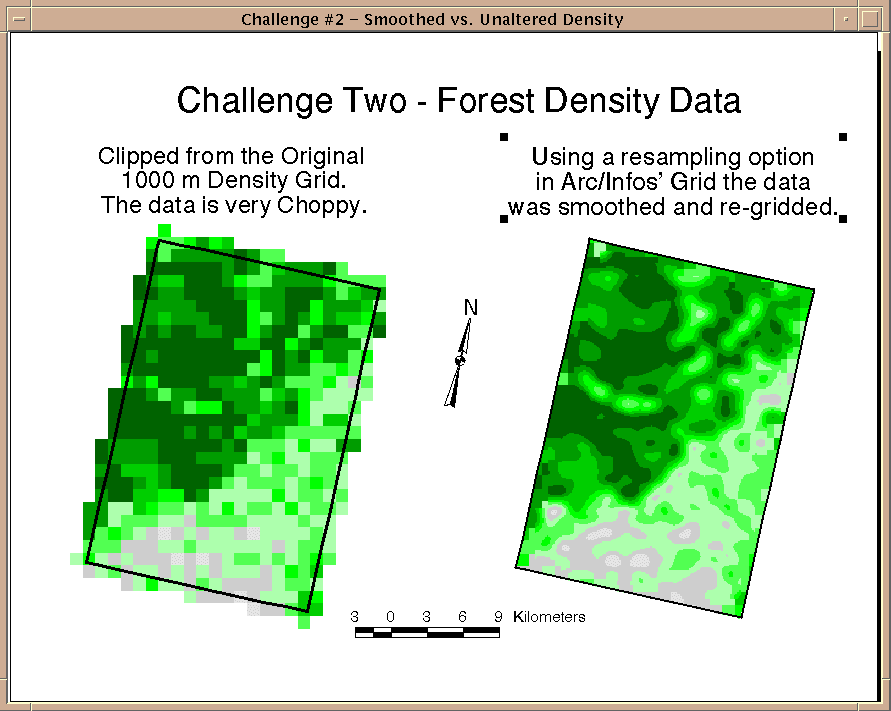 Challenge #2 – Smoothed vs. Unaltered Density

Challenge Two - Forest Density Data

Clipped from the Original 1000 m Density Grid. The data is very Choppy.

Using a resampling option in Arc/Infos' Grid the data was smoothed and re-gridded.

N

3 0 3 6 9 Kilometers